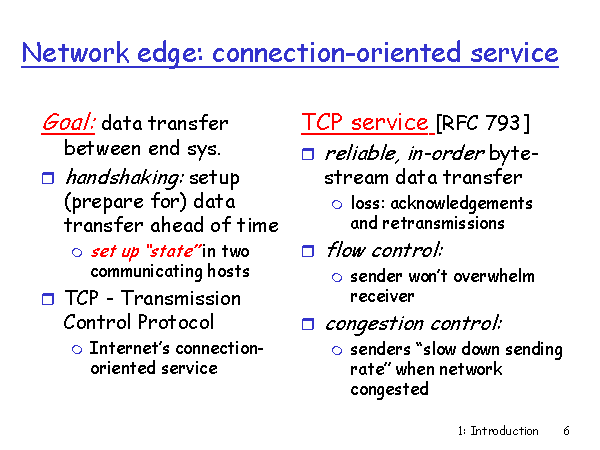 Network edge: connection-oriented service

Goal: data transfer between end sys.

handshaking: setup (prepare for) data transfer ahead of time

set up "state" in two communicating hosts

TCP - Transmission Control Protocol

Internet's connection-oriented service

TCP service [RFC 793]

reliable, in-order byte-stream data transfer

loss: acknowledgements and retransmissions

flow control:

sender won't overwhelm receiver

congestion control:

senders "slow down sending rate" when network congested

1: Introduction 6